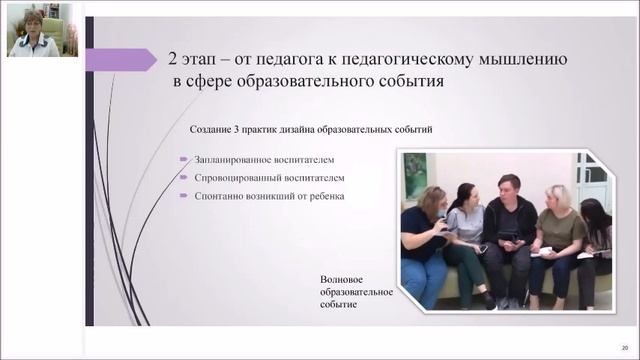 2 этап – от педагога к педагогическому мышлению в сфере образовательного события

Создание 3 практик дизайна образовательных событий

Запланированное воспитателем

Спровоцированный воспитателем

Спонтанно возникший от ребенка

Волновое образовательное событие

20